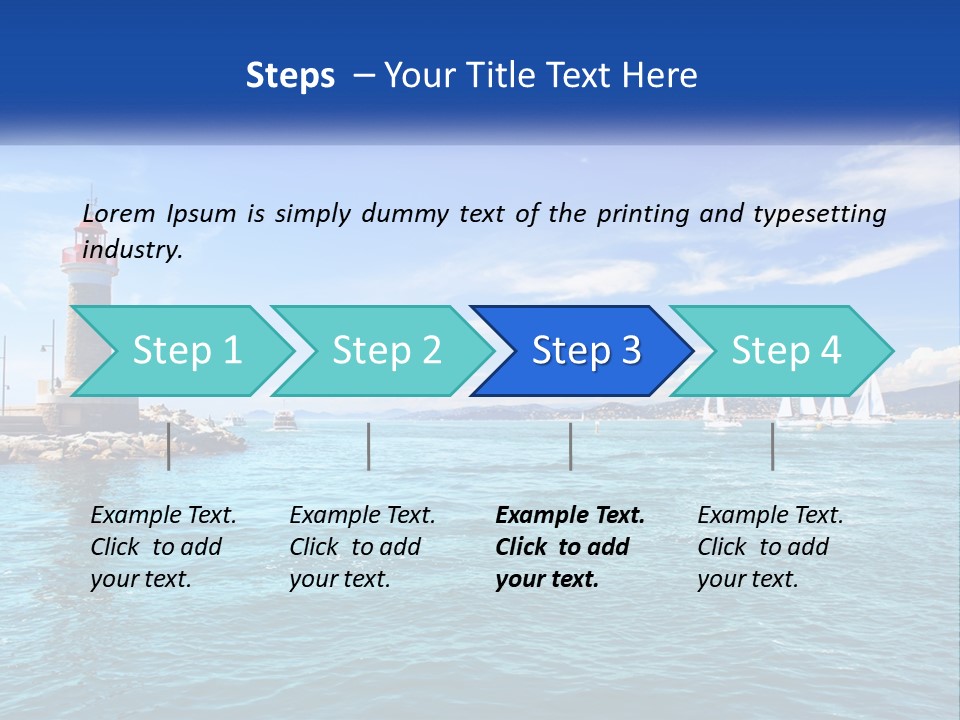 Steps – Your Title Text Here

Lorem Ipsum is simply dummy text of the printing and typesetting industry.

Step 1

Step 2

Step 3

Step 4

Example Text. Click to add your text.

Example Text. Click to add your text.

Example Text. Click to add your text.

Example Text. Click to add your text.